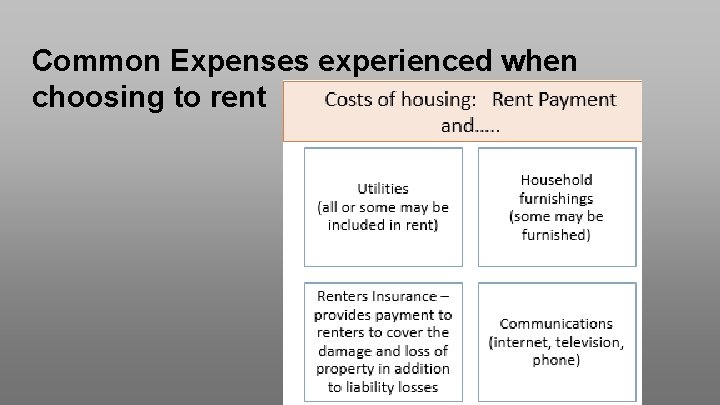 Common Expenses experienced when choosing to rent

Costs of housing: Rent Payment and.....

Utilities (all or some may be included in rent)

Household furnishings (some may be furnished)

Renters Insurance – provides payment to renters to cover the damage and loss of property in addition to liability losses

Communications (internet, television, phone)